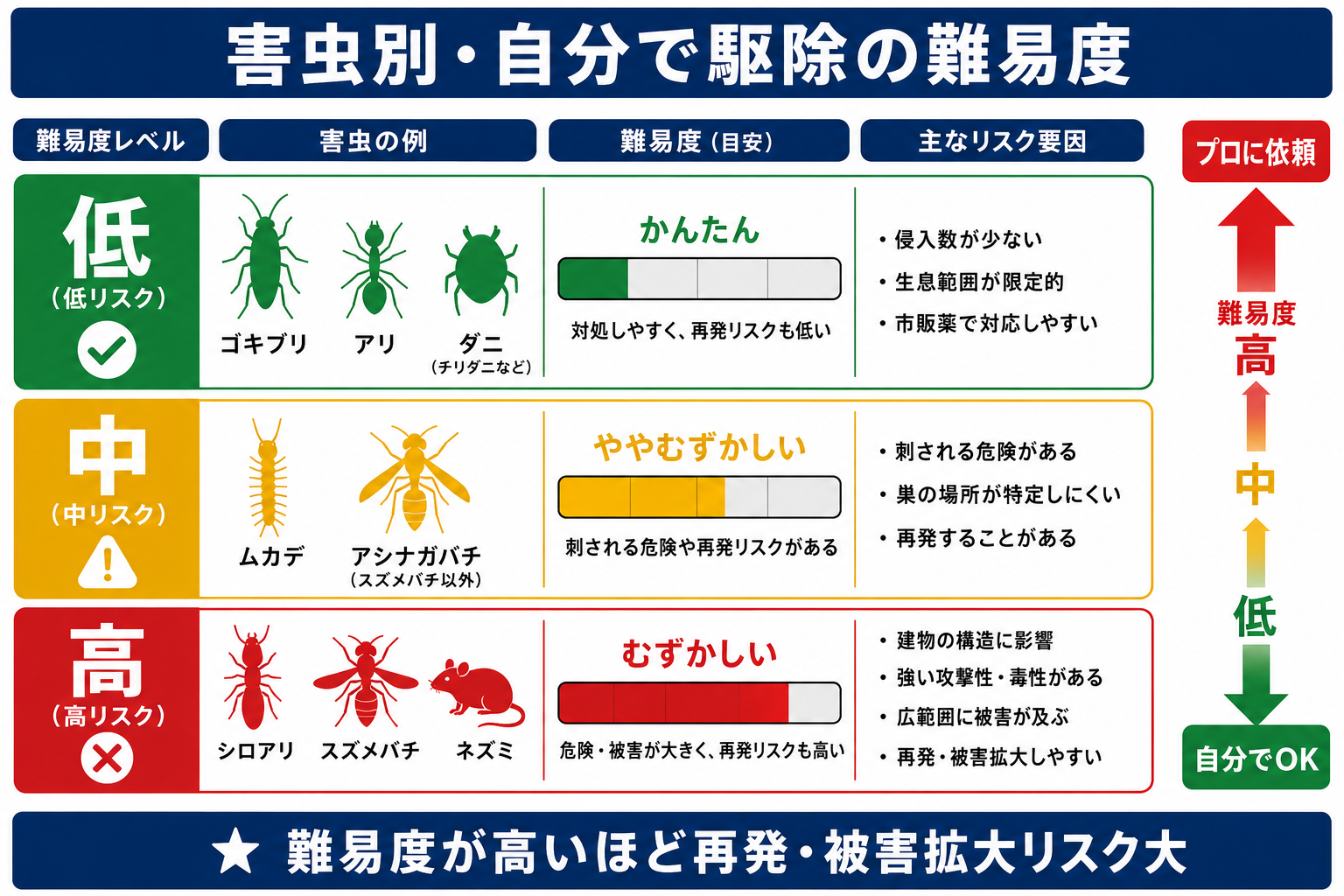 害虫別・自分で駆除の難易度

| 難易度レベル | 害虫の例 | 難易度（目安） | 主なリスク要因 |
|---|---|---|---|
| 低（低リスク） | ゴキブリ　アリ　ダニ（チリダニなど） | かんたん 対処しやすく、再発リスクも低い | ・侵入数が少ない ・生息範囲が限定的 ・市販薬で対応しやすい |
| 中（中リスク） | ムカデ　アシナガバチ（スズメバチ以外） | ややむずかしい 刺される危険や再発リスクがある | ・刺される危険がある ・巣の場所が特定しにくい ・再発することがある |
| 高（高リスク） | シロアリ　スズメバチ　ネズミ | むずかしい 危険・被害が大きく、再発リスクも高い | ・建物の構造に影響 ・強い攻撃性・毒性がある ・広範囲に被害が及ぶ ・再発・被害拡大しやすい |

プロに依頼
難易度
高
中
低
自分でOK

★ 難易度が高いほど再発・被害拡大リスク大